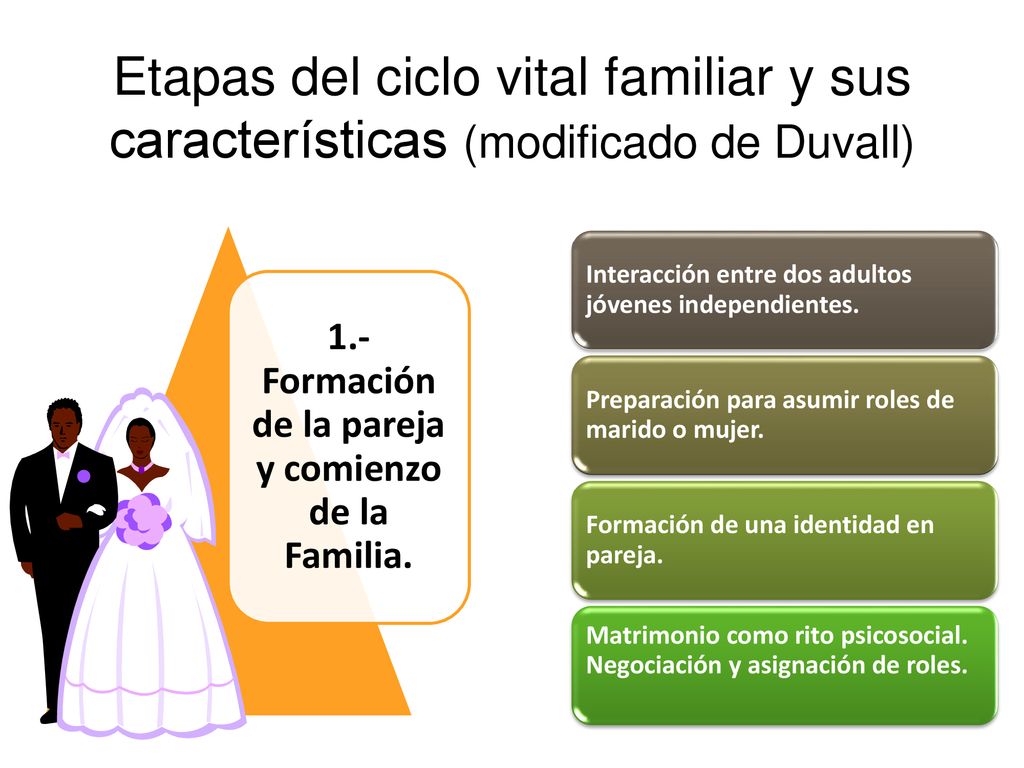 Etapas del ciclo vital familiar y sus características (modificado de Duvall)

1.- Formación de la pareja y comienzo de la Familia.

Interacción entre dos adultos jóvenes independientes.

Preparación para asumir roles de marido o mujer.

Formación de una identidad en pareja.

Matrimonio como rito psicosocial. Negociación y asignación de roles.